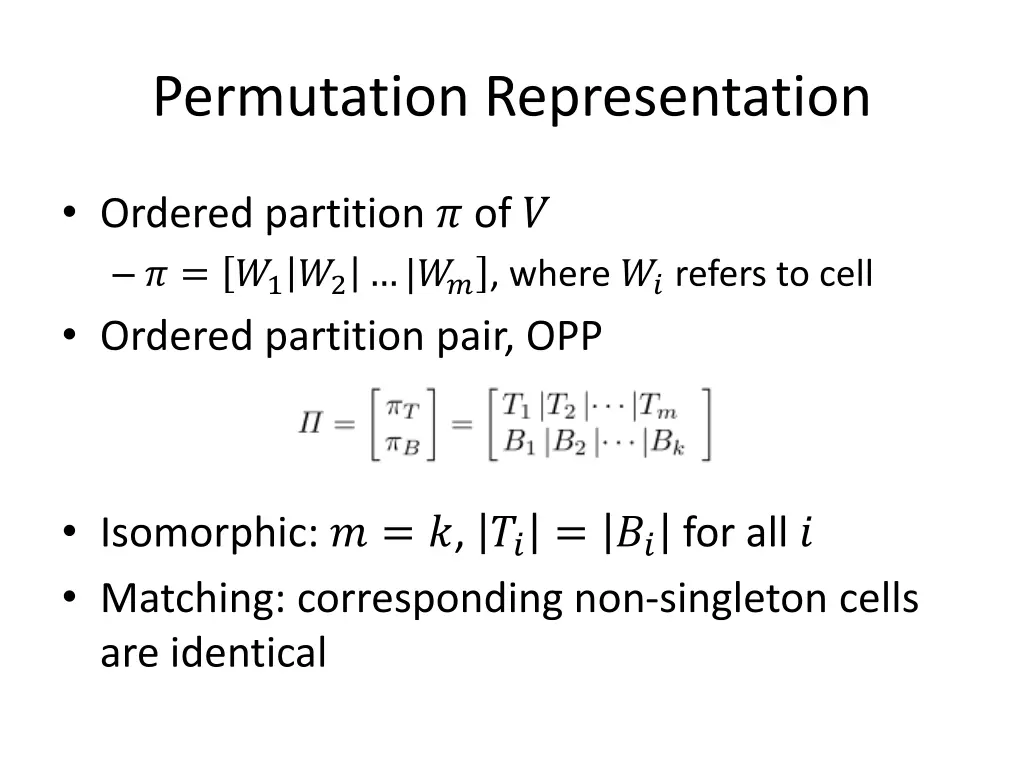 Permutation Representation

• Ordered partition $\pi$ of $V$
– $\pi = [W_1|W_2|\ldots|W_m]$, where $W_i$ refers to cell
• Ordered partition pair, OPP

$\Pi = \begin{bmatrix} \pi_T \\ \pi_B \end{bmatrix} = \begin{bmatrix} T_1\,|T_2\,|\cdots|T_m \\ B_1\,|B_2\,|\cdots|B_k \end{bmatrix}$

• Isomorphic: $m = k$, $|T_i| = |B_i|$ for all $i$
• Matching: corresponding non-singleton cells are identical